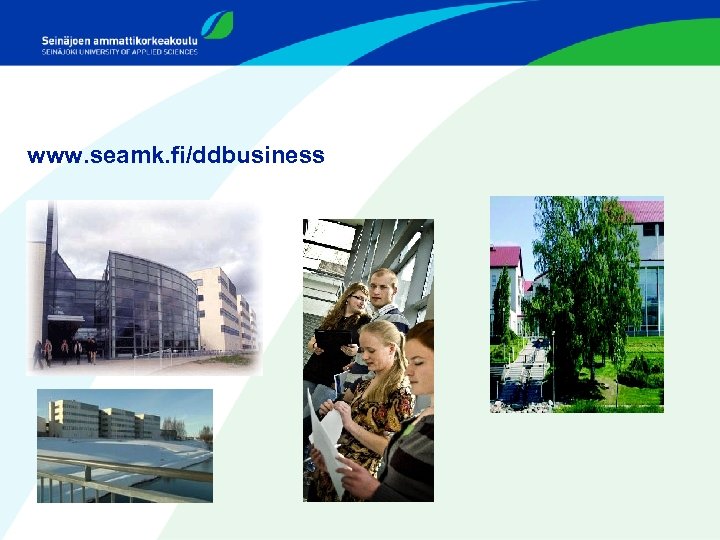 Seinäjoen ammattikorkeakoulu
SEINÄJOKI UNIVERSITY OF APPLIED SCIENCES

www.seamk.fi/ddbusiness